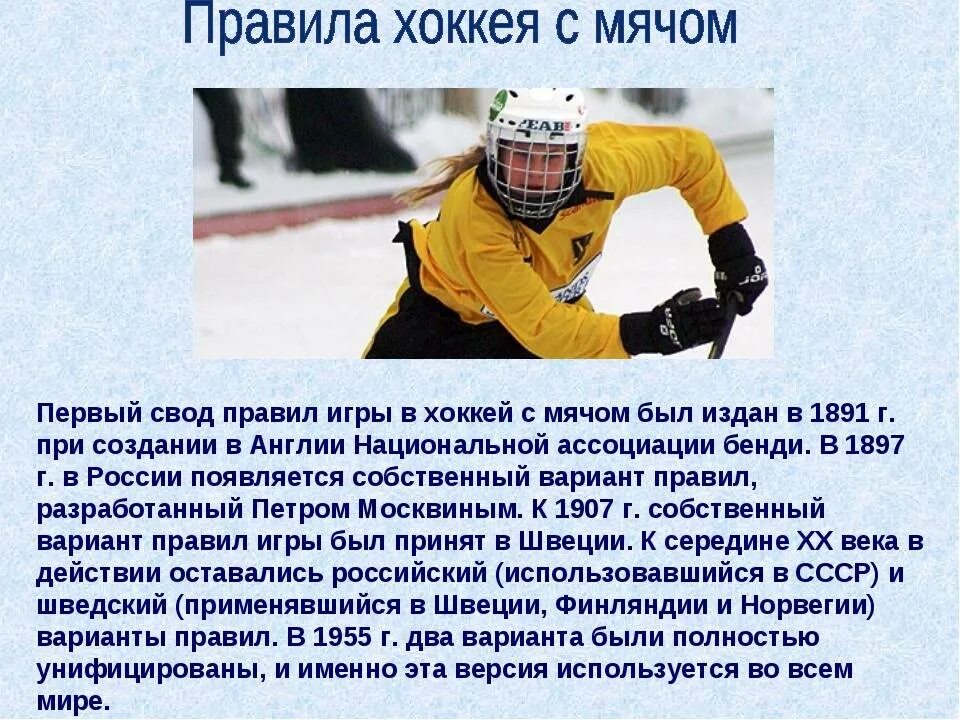 Правила хоккея с мячом

Первый свод правил игры в хоккей с мячом был издан в 1891 г. при создании в Англии Национальной ассоциации бенди. В 1897 г. в России появляется собственный вариант правил, разработанный Петром Москвиным. К 1907 г. собственный вариант правил игры был принят в Швеции. К середине XX века в действии оставались российский (использовавшийся в СССР) и шведский (применявшийся в Швеции, Финляндии и Норвегии) варианты правил. В 1955 г. два варианта были полностью унифицированы, и именно эта версия используется во всем мире.